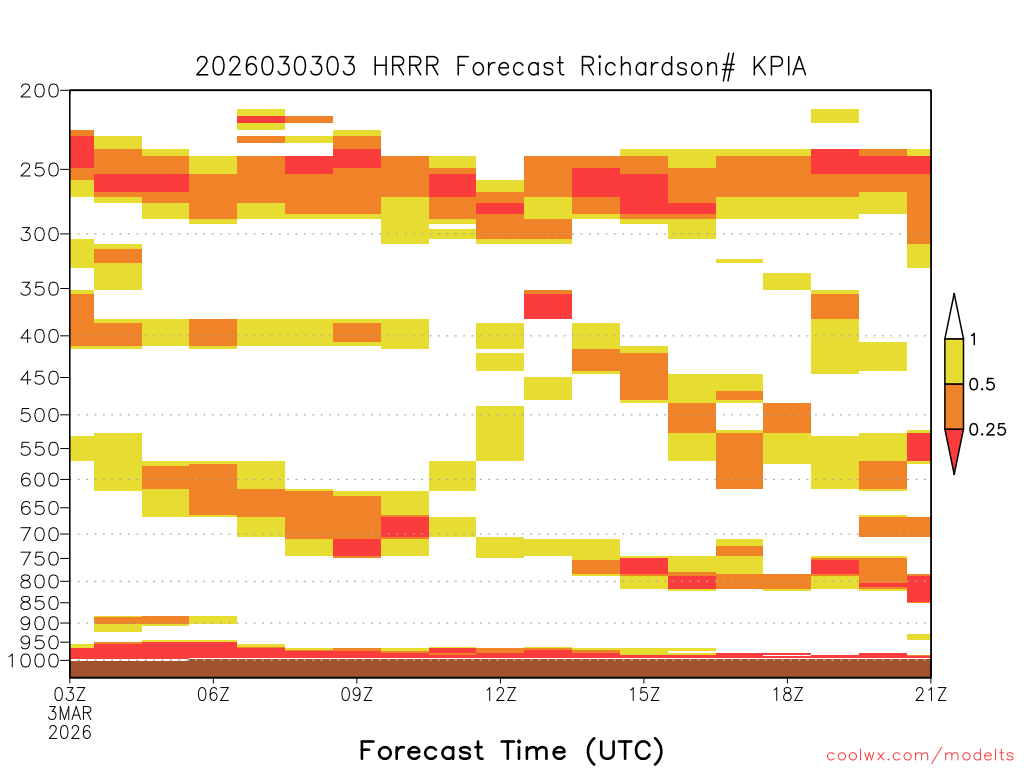 2026030303 HRRR Forecast Richardson# KPIA

200
250
300
350
400
450
500
550
600
650
700
750
800
850
900
950
1000

1
0.5
0.25

03Z
3MAR
2026
06Z
09Z
12Z
15Z
18Z
21Z

Forecast Time (UTC)

coolwx.com/modelts